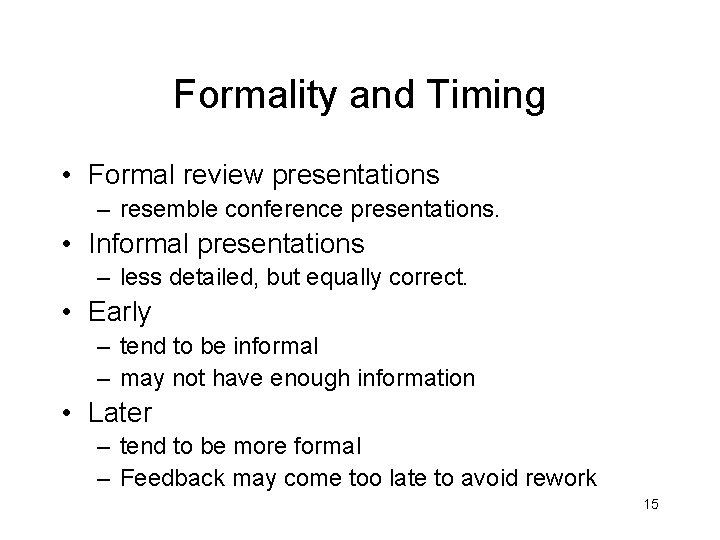 Formality and Timing

• Formal review presentations
  – resemble conference presentations.
• Informal presentations
  – less detailed, but equally correct.
• Early
  – tend to be informal
  – may not have enough information
• Later
  – tend to be more formal
  – Feedback may come too late to avoid rework

15